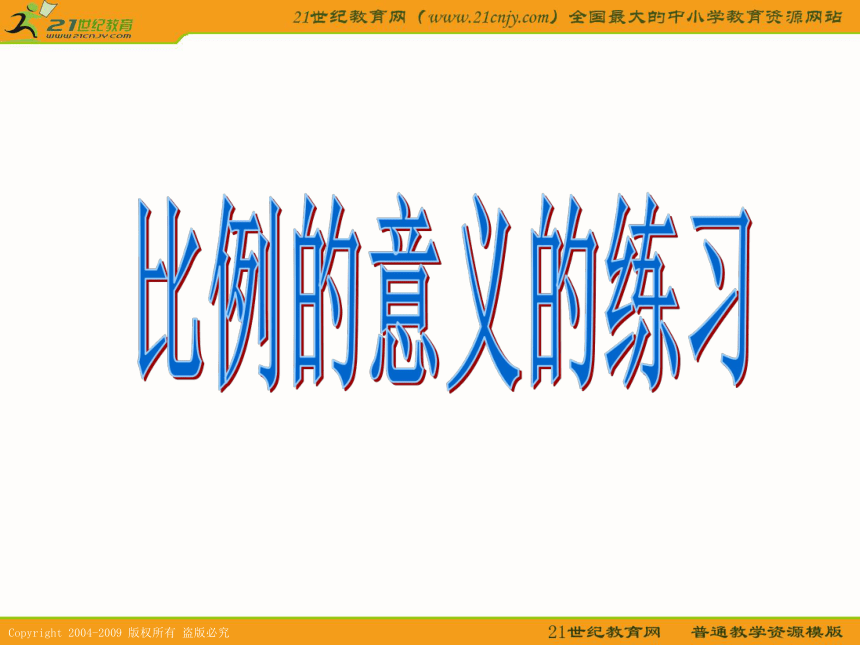 21世纪教育
www.21cnjy.com

21世纪教育网（www.21cnjy.com）全国最大的中小学教育资源网站

比例的意义的练习

Copyright 2004-2009 版权所有 盗版必究

21世纪教育网　普通教学资源模版